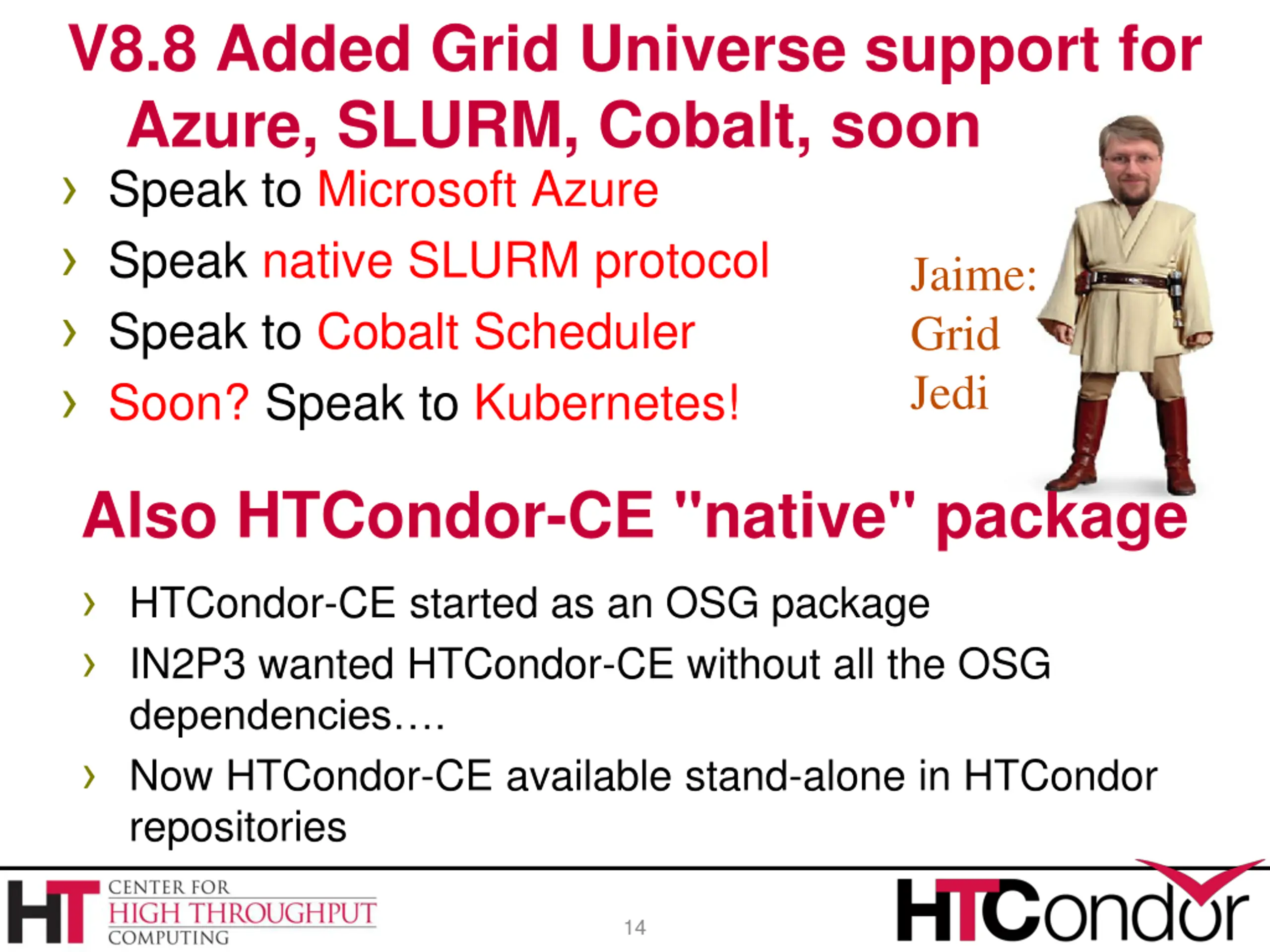 V8.8 Added Grid Universe support for Azure, SLURM, Cobalt, soon

› Speak to Microsoft Azure
› Speak native SLURM protocol
› Speak to Cobalt Scheduler
› Soon? Speak to Kubernetes!

Jaime: Grid Jedi

Also HTCondor-CE "native" package

› HTCondor-CE started as an OSG package
› IN2P3 wanted HTCondor-CE without all the OSG dependencies….
› Now HTCondor-CE available stand-alone in HTCondor repositories

HT CENTER FOR HIGH THROUGHPUT COMPUTING

14

HTCondor